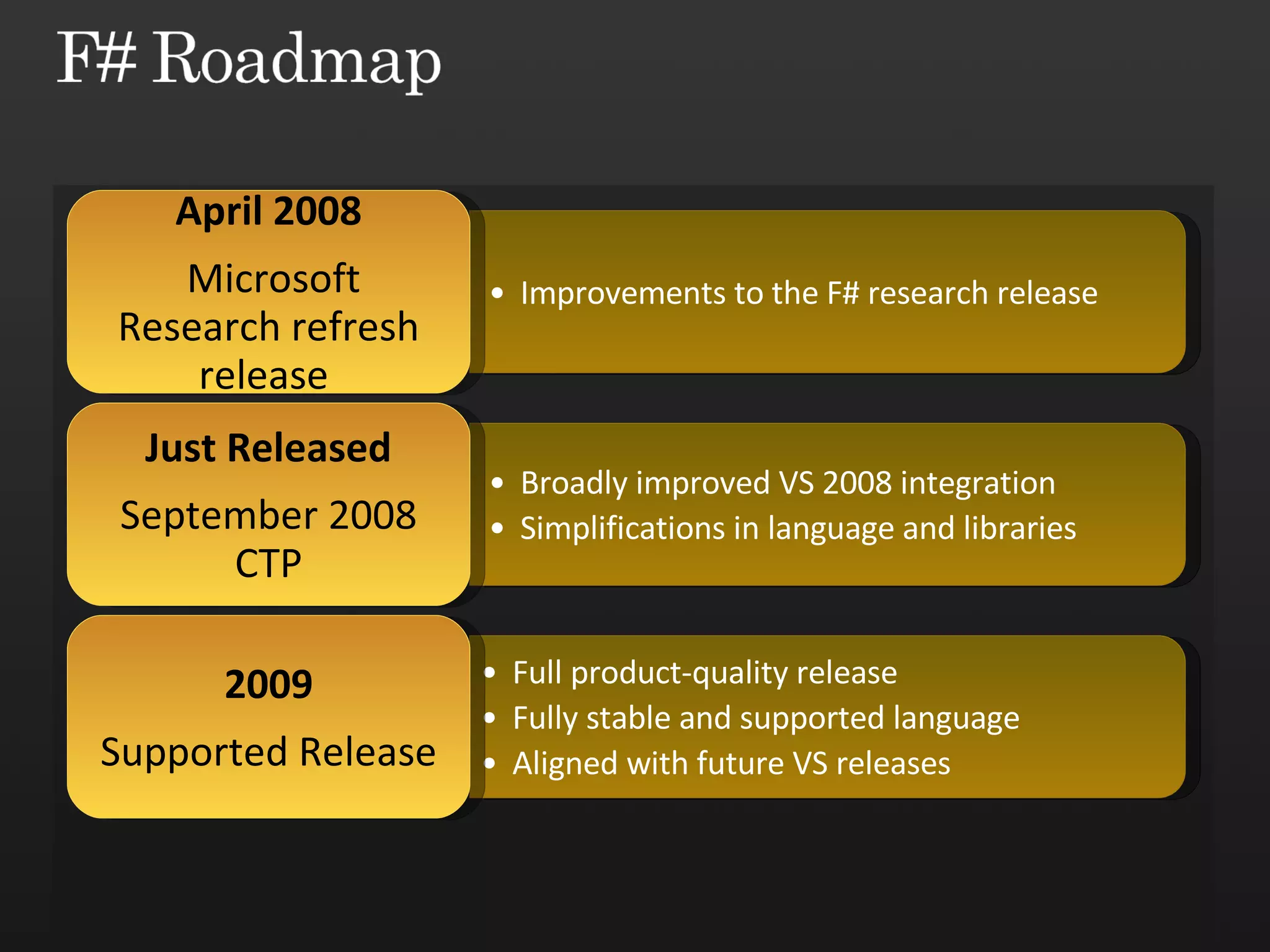 F# Roadmap

April 2008

Microsoft Research refresh release

• Improvements to the F# research release

Just Released

September 2008 CTP

• Broadly improved VS 2008 integration
• Simplifications in language and libraries

2009

Supported Release

• Full product-quality release
• Fully stable and supported language
• Aligned with future VS releases